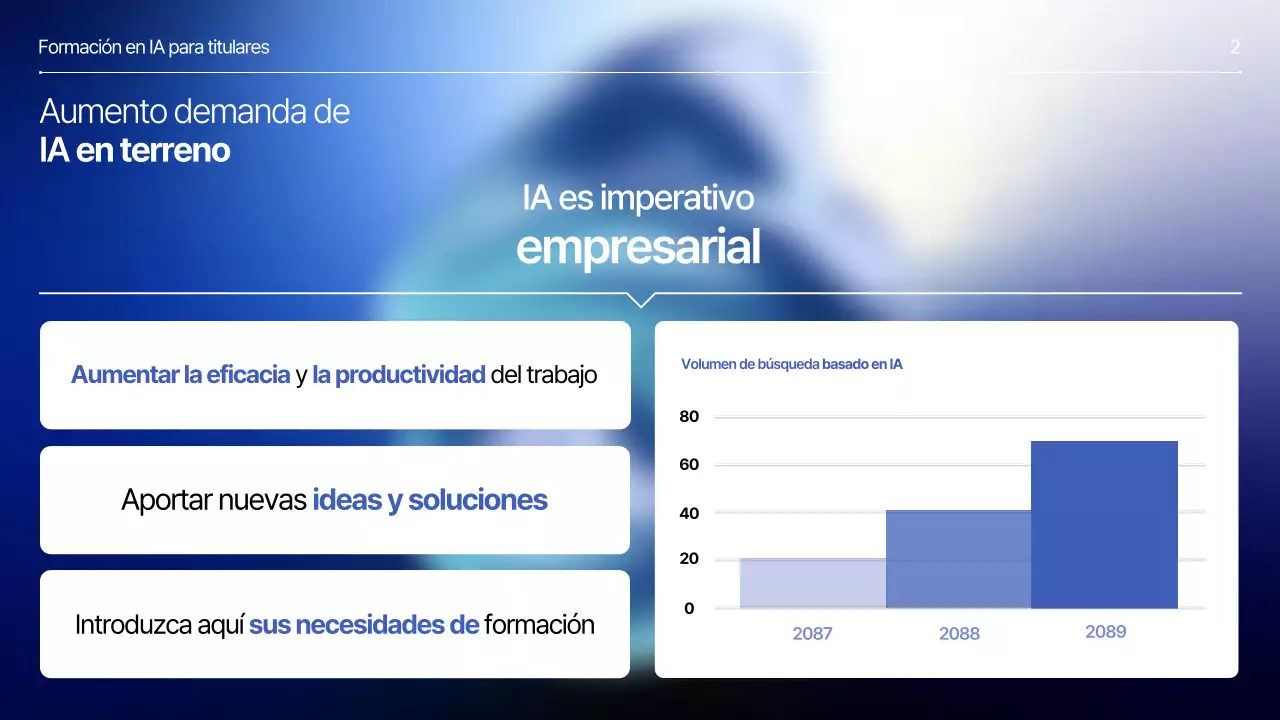 Formación en IA para titulares

2

Aumento demanda de
IA en terreno

IA es imperativo
empresarial

Aumentar la eficacia y la productividad del trabajo

Aportar nuevas ideas y soluciones

Introduzca aquí sus necesidades de formación

Volumen de búsqueda basado en IA

80
60
40
20
0

2087
2088
2089